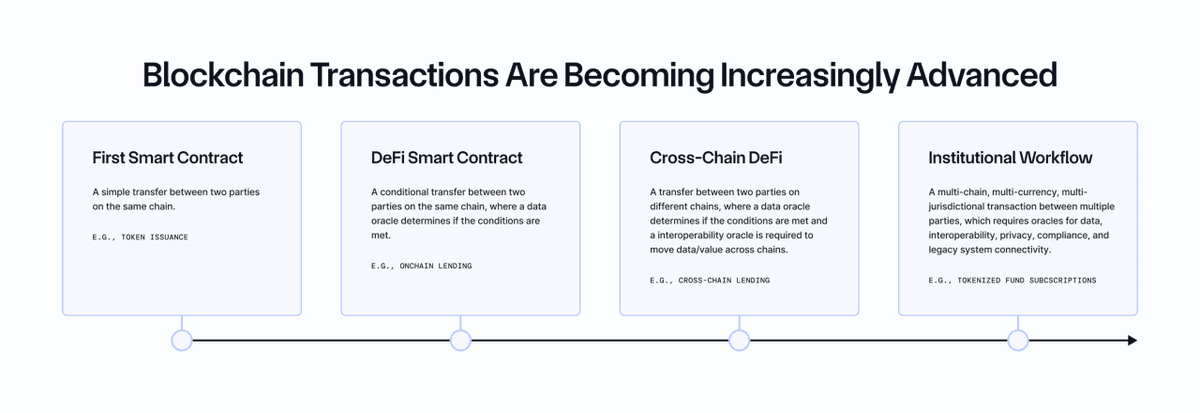 Blockchain Transactions Are Becoming Increasingly Advanced

First Smart Contract

A simple transfer between two parties on the same chain.

E.G., TOKEN ISSUANCE

DeFi Smart Contract

A conditional transfer between two parties on the same chain, where a data oracle determines if the conditions are met.

E.G., ONCHAIN LENDING

Cross-Chain DeFi

A transfer between two parties on different chains, where a data oracle determines if the conditions are met and a interoperability oracle is required to move data/value across chains.

E.G., CROSS-CHAIN LENDING

Institutional Workflow

A multi-chain, multi-currency, multi-jurisdictional transaction between multiple parties, which requires oracles for data, interoperability, privacy, compliance, and legacy system connectivity.

E.G., TOKENIZED FUND SUBCSCRIPTIONS